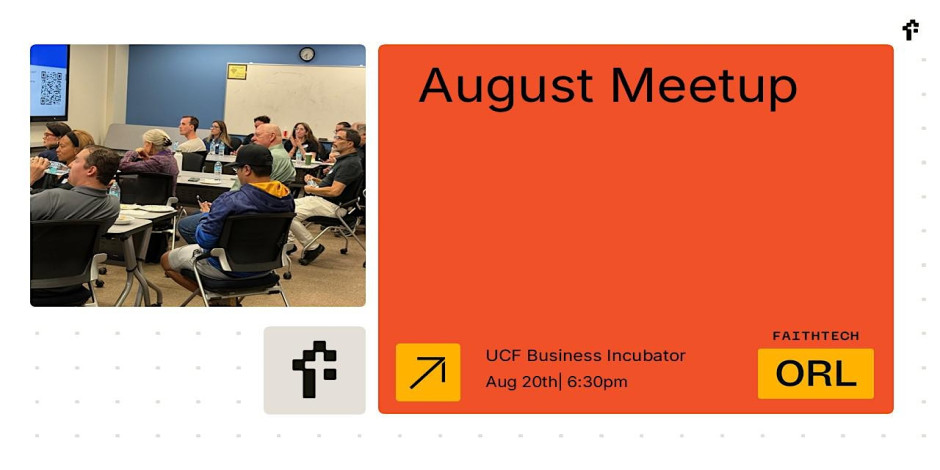 August Meetup

UCF Business Incubator
Aug 20th| 6:30pm

FAITHTECH
ORL